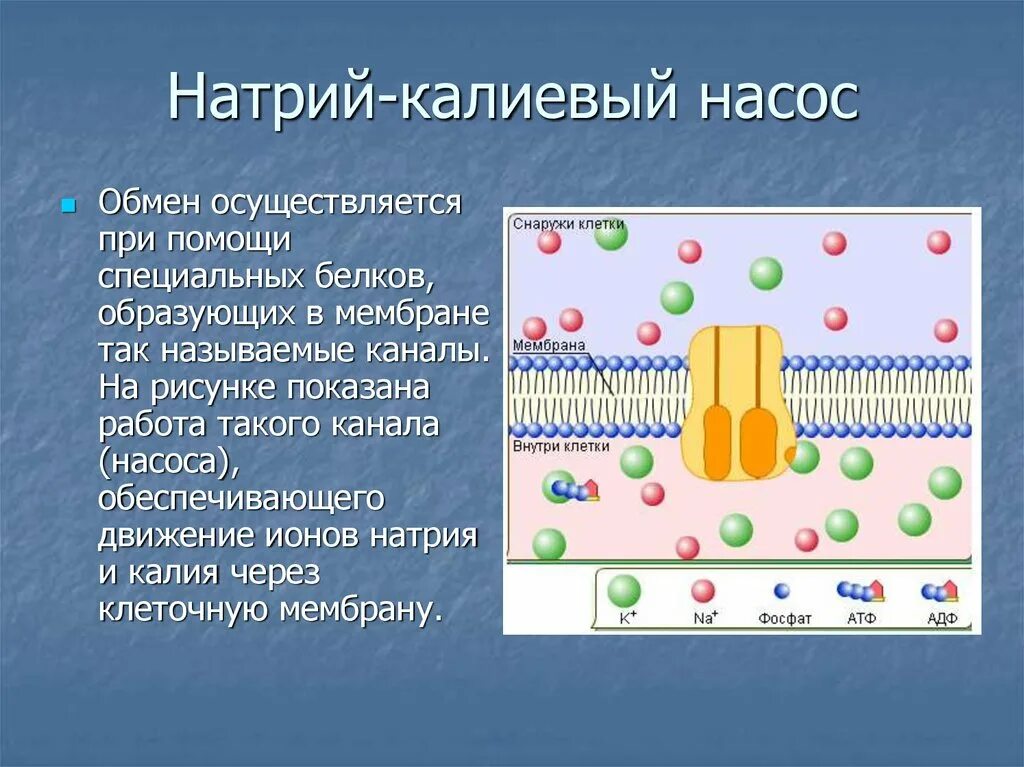 Натрий-калиевый насос

Обмен осуществляется при помощи специальных белков, образующих в мембране так называемые каналы. На рисунке показана работа такого канала (насоса), обеспечивающего движение ионов натрия и калия через клеточную мембрану.

Снаружи клетки

Мембрана

Внутри клетки

$K^+$ $Na^+$ Фосфат АТФ АДФ